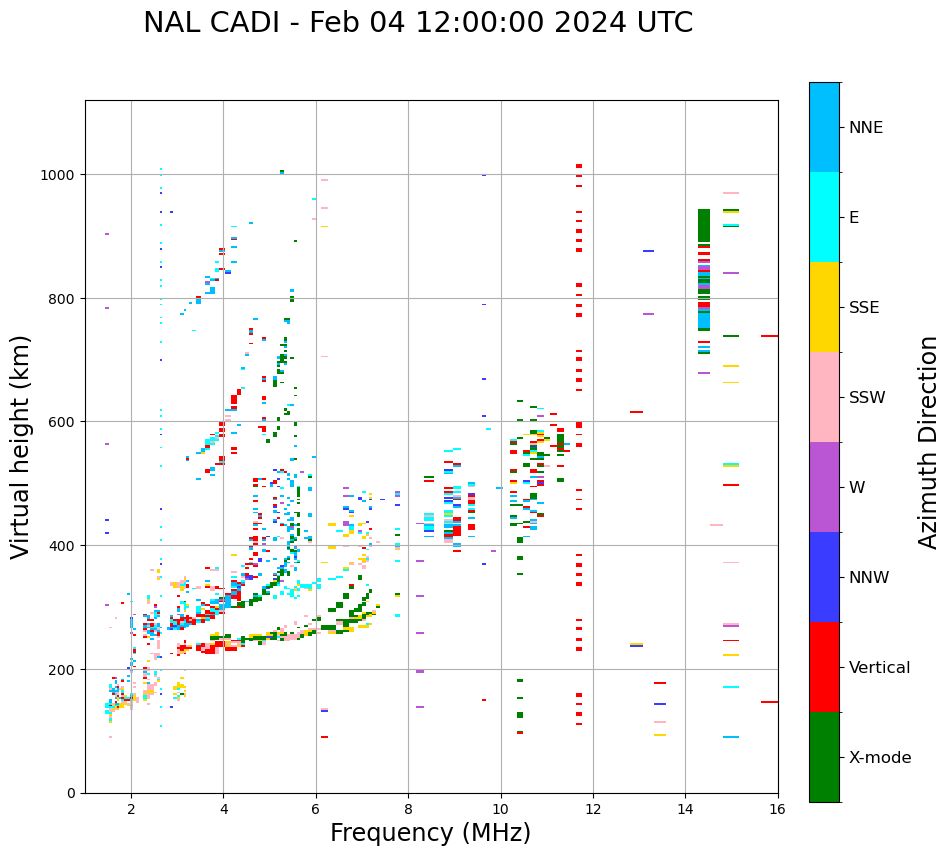 NAL CADI - Feb 04 12:00:00 2024 UTC

Virtual height (km)

1000
800
600
400
200
0

2
4
6
8
10
12
14
16

Frequency (MHz)

NNE
E
SSE
SSW
W
NNW
Vertical
X-mode

Azimuth Direction